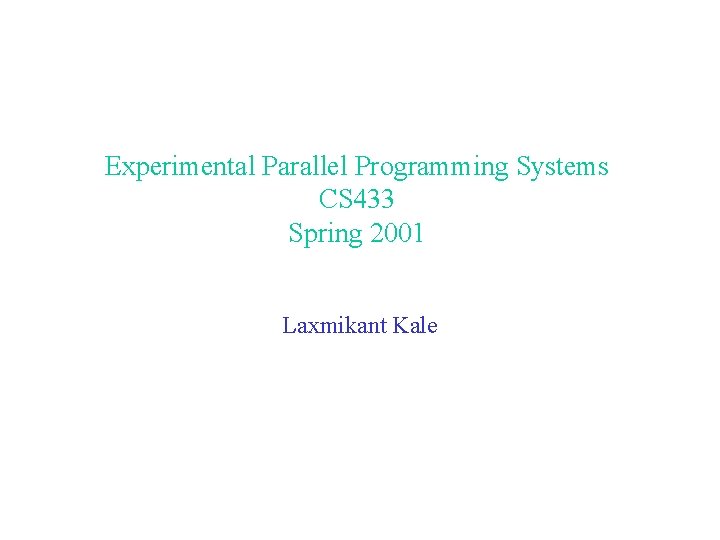 Experimental Parallel Programming Systems
CS433
Spring 2001

Laxmikant Kale